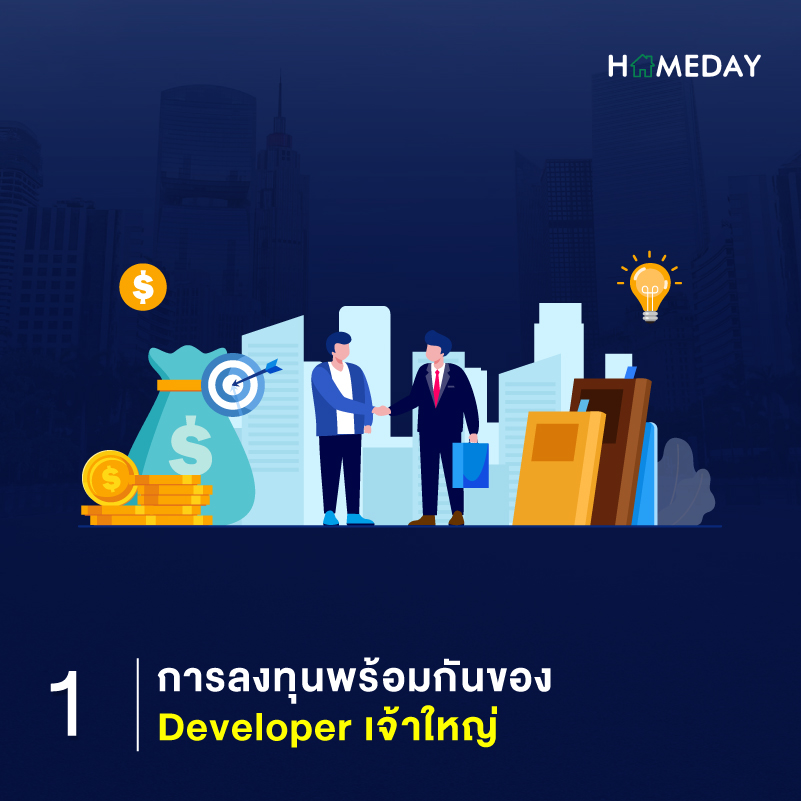 HOMEDAY

$

$

$

1

การลงทุนพร้อมกันของ
Developer เจ้าใหญ่